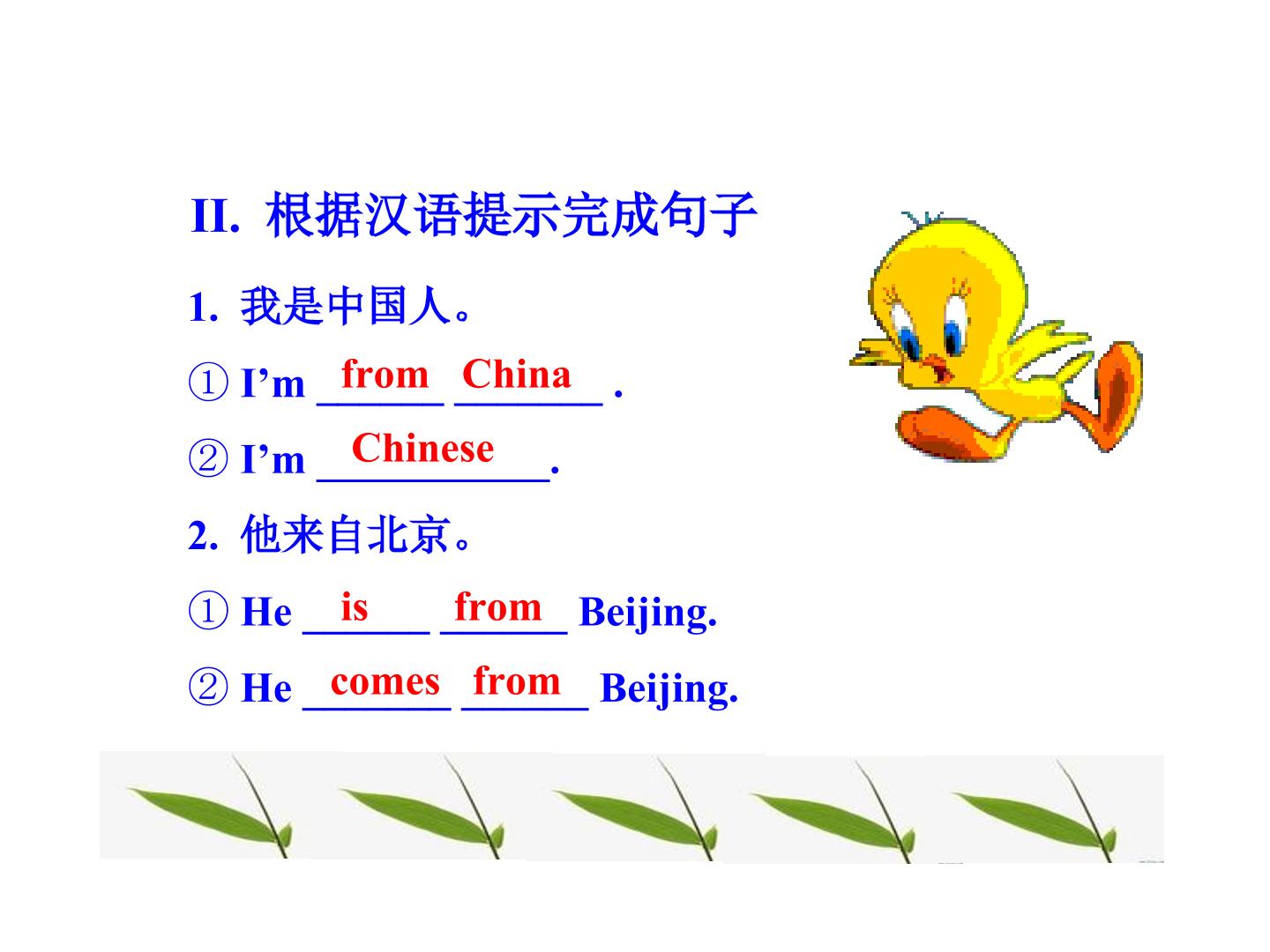 II. 根据汉语提示完成句子

1. 我是中国人。

① I'm from China .

② I'm Chinese.

2. 他来自北京。

① He is from Beijing.

② He comes from Beijing.